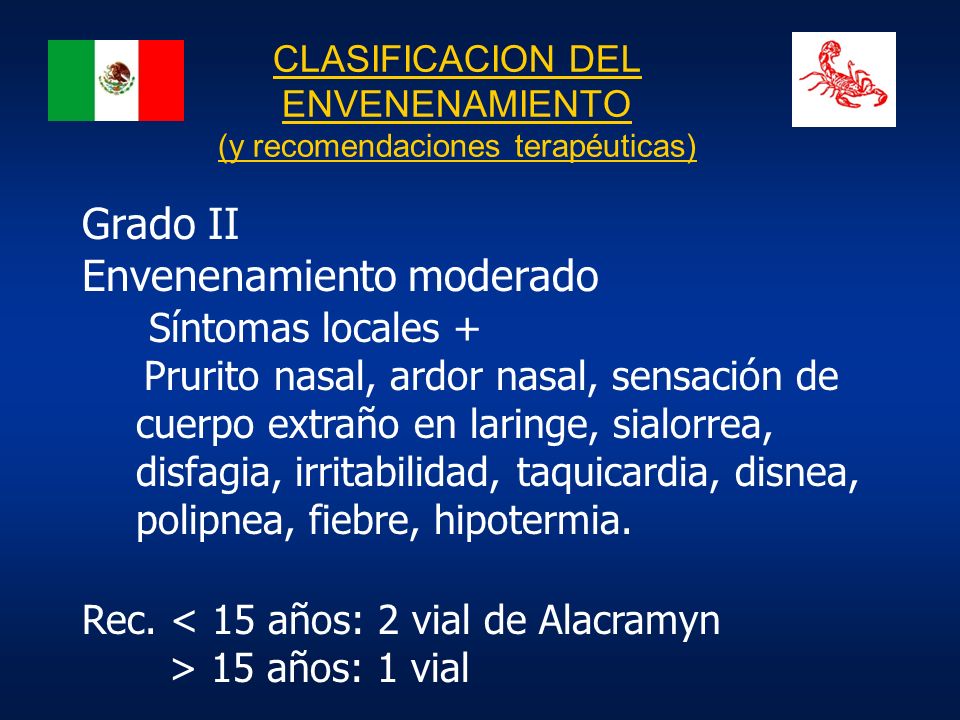 CLASIFICACION DEL ENVENENAMIENTO
(y recomendaciones terapéuticas)

Grado II
Envenenamiento moderado
Síntomas locales +
Prurito nasal, ardor nasal, sensación de cuerpo extraño en laringe, sialorrea, disfagia, irritabilidad, taquicardia, disnea, polipnea, fiebre, hipotermia.

Rec. < 15 años: 2 vial de Alacramyn
> 15 años: 1 vial